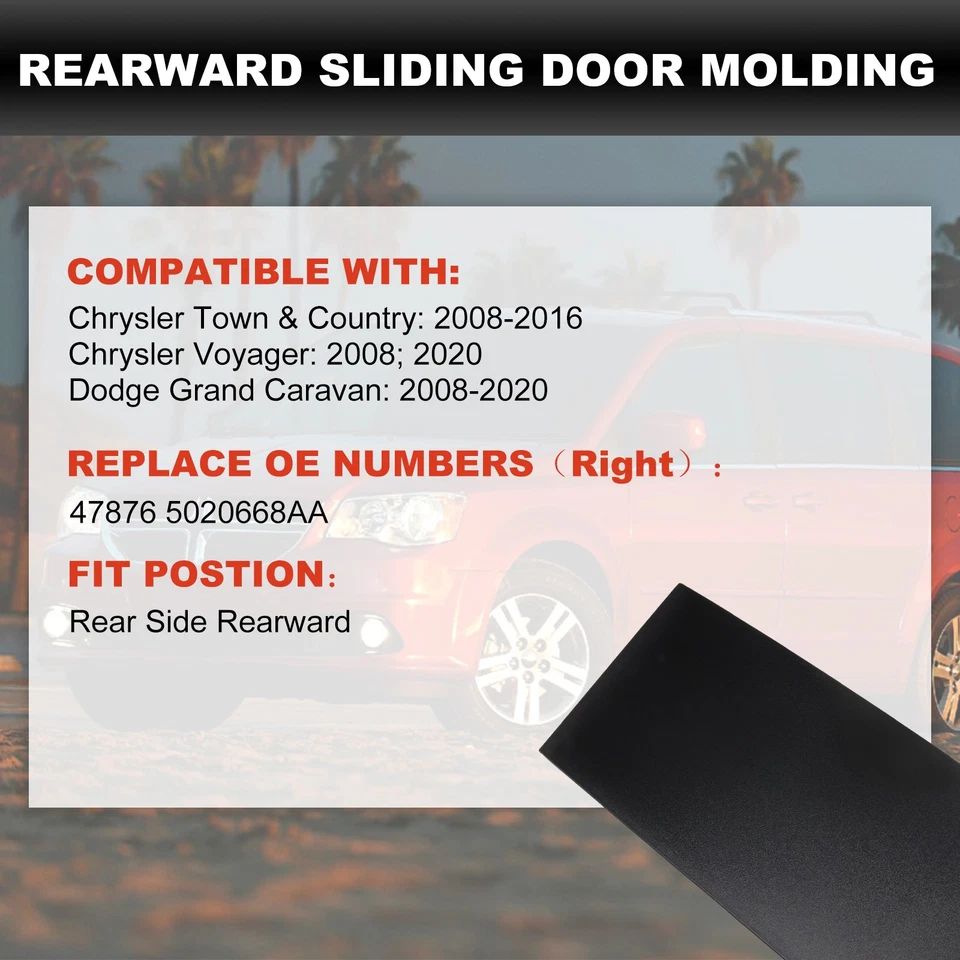 REARWARD SLIDING DOOR MOLDING

COMPATIBLE WITH:
Chrysler Town & Country: 2008-2016
Chrysler Voyager: 2008; 2020
Dodge Grand Caravan: 2008-2020

REPLACE OE NUMBERS（Right）:
47876 5020668AA

FIT POSTION:
Rear Side Rearward